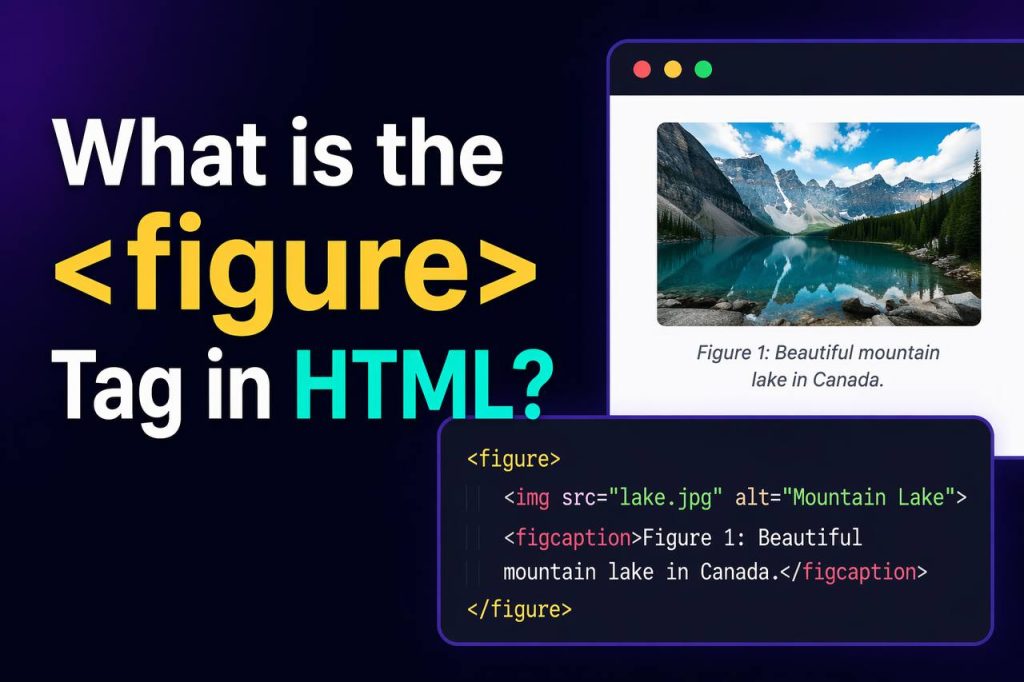 What is the <figure> Tag in HTML?

Figure 1: Beautiful mountain lake in Canada.

<figure>
<img src="lake.jpg" alt="Mountain Lake">
<figcaption>Figure 1: Beautiful mountain lake in Canada.</figcaption>
</figure>